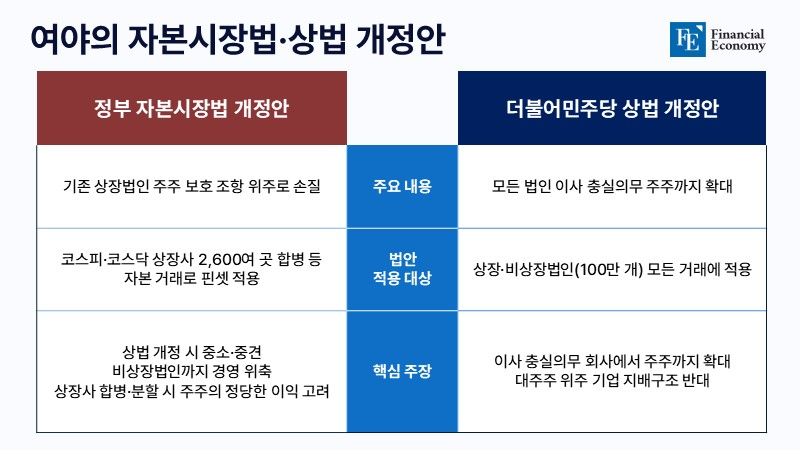 여야의 자본시장법·상법 개정안

FE Financial Economy

| 정부 자본시장법 개정안 | | 더불어민주당 상법 개정안 |
|---|---|---|
| 기존 상장법인 주주 보호 조항 위주로 손질 | 주요 내용 | 모든 법인 이사 충실의무 주주까지 확대 |
| 코스피·코스닥 상장사 2,600여 곳 합병 등 자본 거래로 핀셋 적용 | 법안 적용 대상 | 상장·비상장법인(100만 개) 모든 거래에 적용 |
| 상법 개정 시 중소·중견 비상장법인까지 경영 위축 상장사 합병·분할 시 주주의 정당한 이익 고려 | 핵심 주장 | 이사 충실의무 회사에서 주주까지 확대 대주주 위주 기업 지배구조 반대 |